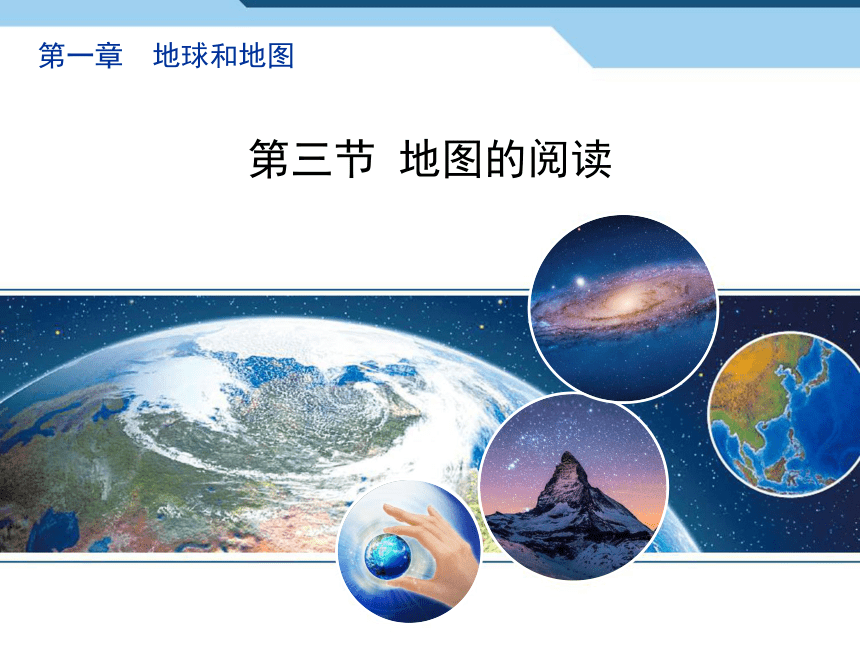 第一章　地球和地图

第三节 地图的阅读